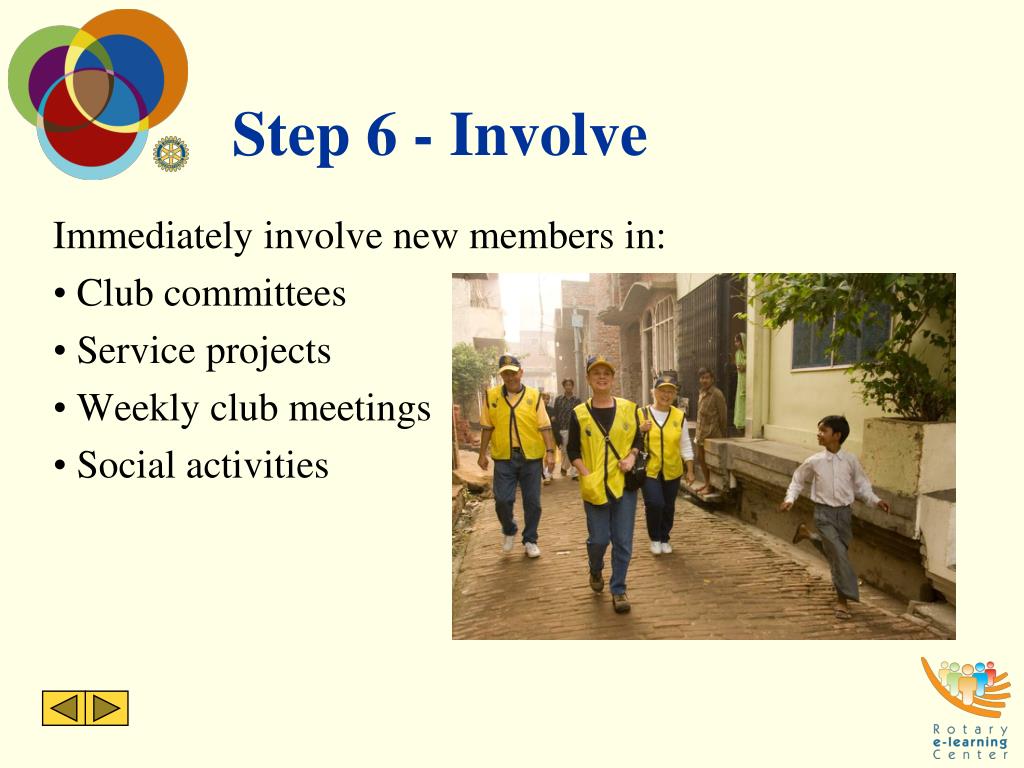 Step 6 - Involve

Immediately involve new members in:

• Club committees
• Service projects
• Weekly club meetings
• Social activities

Rotary
e-learning
Center